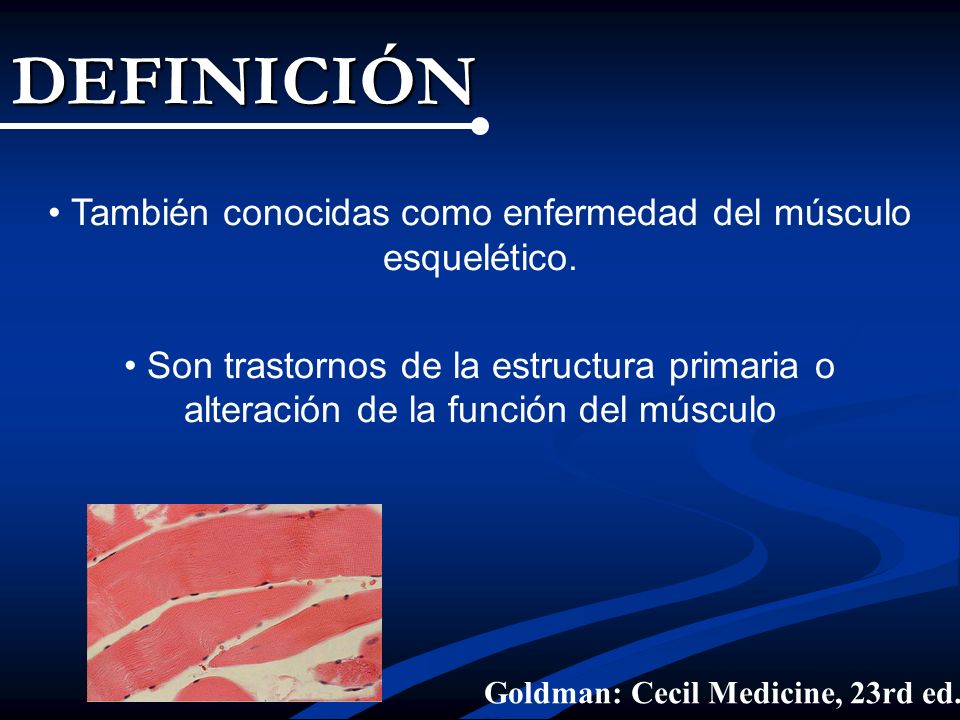 DEFINICIÓN

• También conocidas como enfermedad del músculo esquelético.

• Son trastornos de la estructura primaria o alteración de la función del músculo

Goldman: Cecil Medicine, 23rd ed.